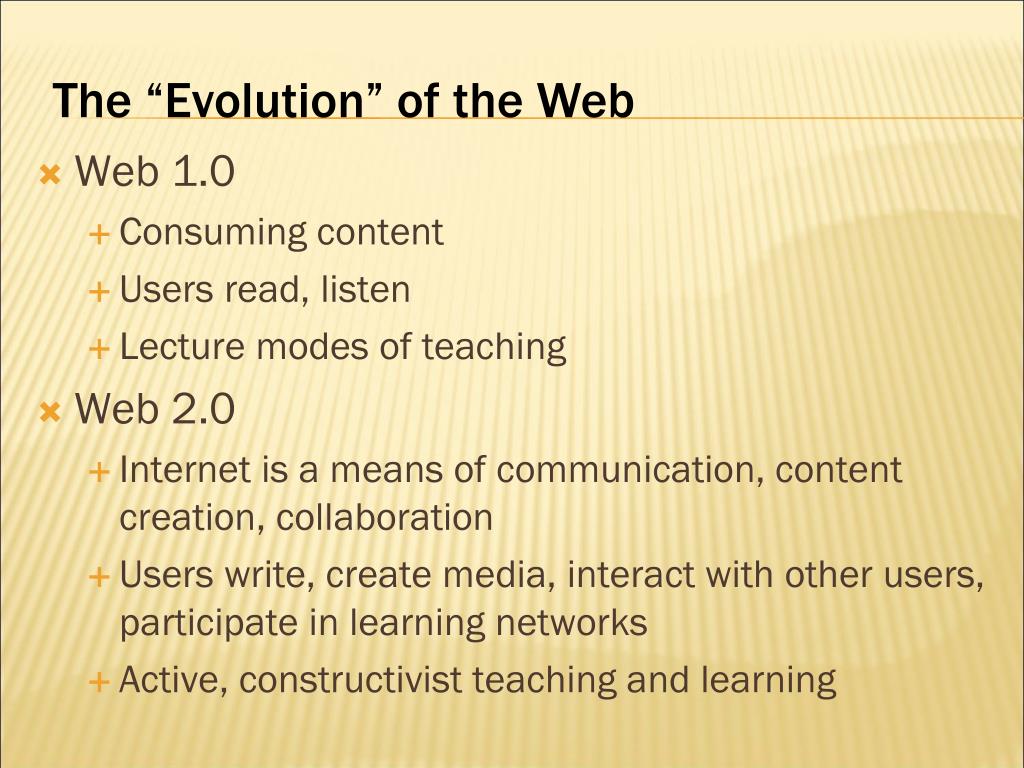 The “Evolution” of the Web

Web 1.0

Consuming content

Users read, listen

Lecture modes of teaching

Web 2.0

Internet is a means of communication, content creation, collaboration

Users write, create media, interact with other users, participate in learning networks

Active, constructivist teaching and learning